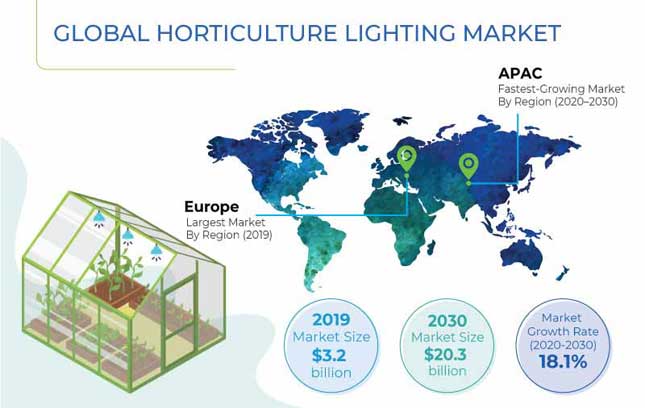 GLOBAL HORTICULTURE LIGHTING MARKET

APAC
Fastest-Growing Market By Region (2020–2030)

Europe
Largest Market By Region (2019)

2019
Market Size
$3.2
billion

2030
Market Size
$20.3
billion

Market
Growth Rate
(2020-2030)
18.1%